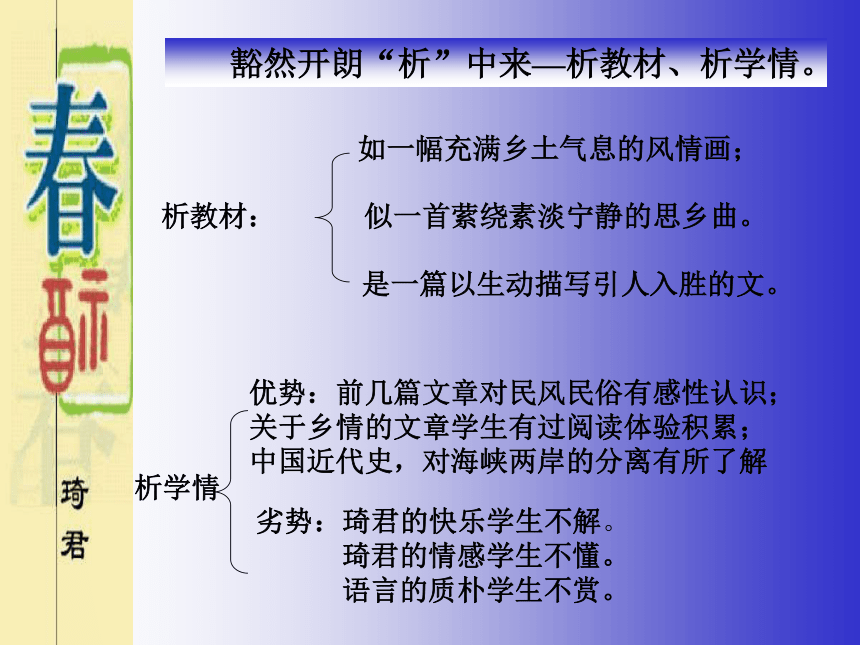 春酒

琦君

豁然开朗“析”中来—析教材、析学情。

析教材：

如一幅充满乡土气息的风情画；

似一首萦绕素淡宁静的思乡曲。

是一篇以生动描写引人入胜的文。

析学情

优势：前几篇文章对民风民俗有感性认识；关于乡情的文章学生有过阅读体验积累；中国近代史，对海峡两岸的分离有所了解

劣势：琦君的快乐学生不解。
琦君的情感学生不懂。
语言的质朴学生不赏。